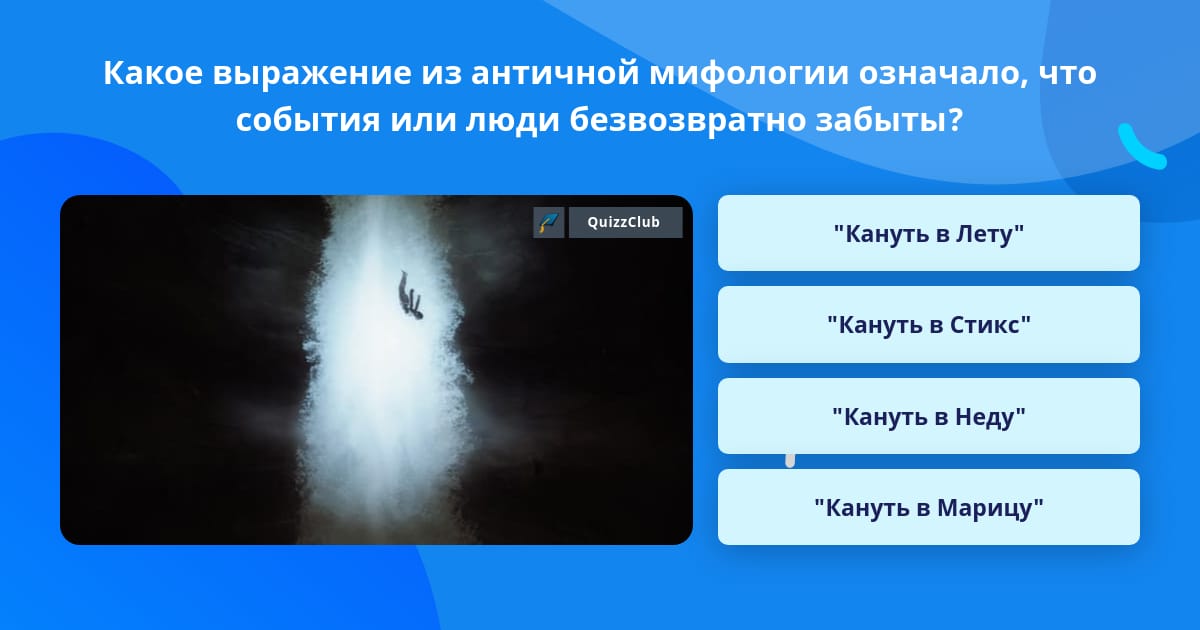 Какое выражение из античной мифологии означало, что события или люди безвозвратно забыты?

QuizzClub

"Кануть в Лету"

"Кануть в Стикс"

"Кануть в Неду"

"Кануть в Марицу"